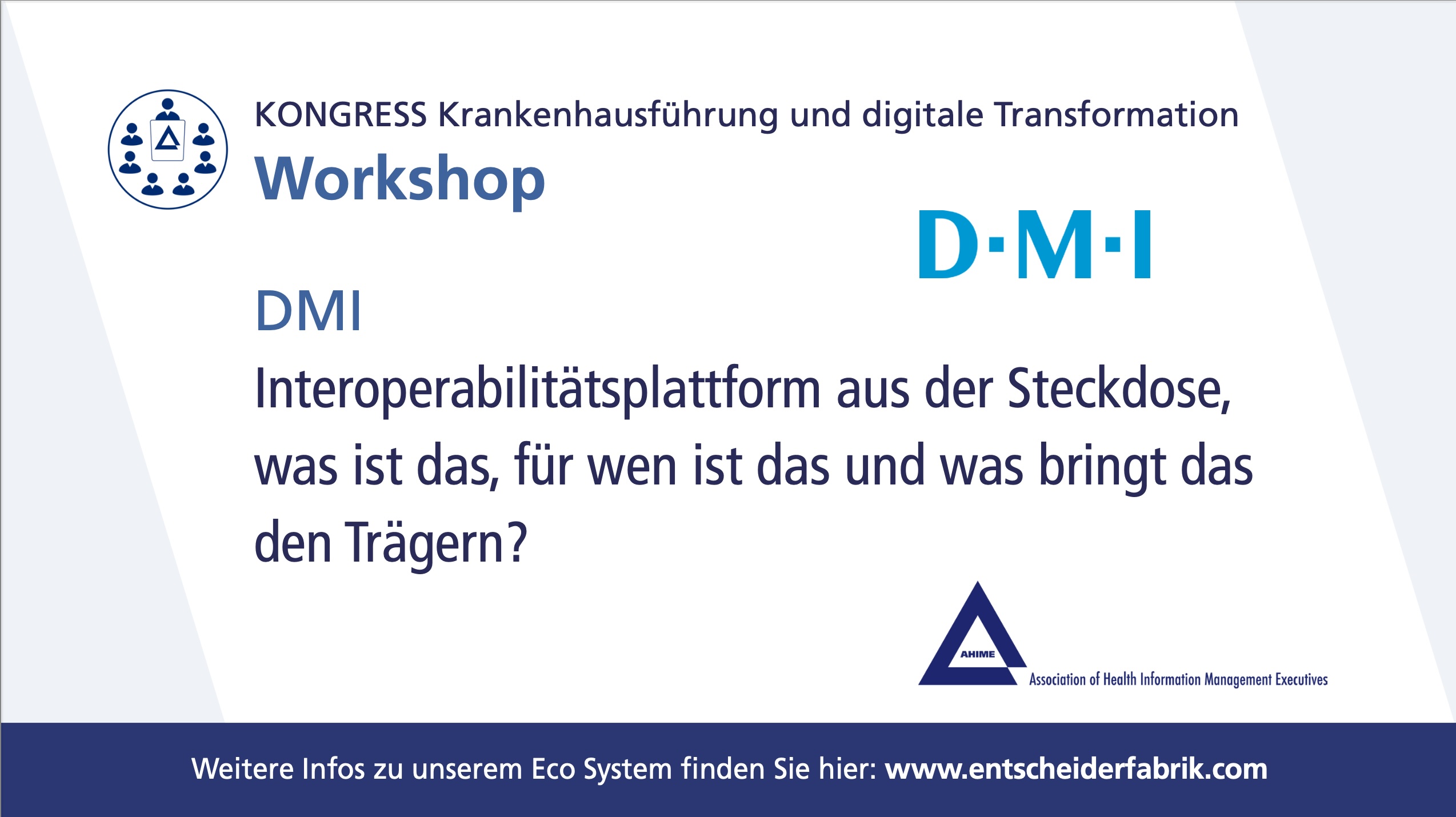 KONGRESS Krankenhausführung und digitale Transformation
Workshop

D·M·I

DMI
Interoperabilitätsplattform aus der Steckdose, was ist das, für wen ist das und was bringt das den Trägern?

AHIME
Association of Health Information Management Executives

Weitere Infos zu unserem Eco System finden Sie hier: www.entscheiderfabrik.com